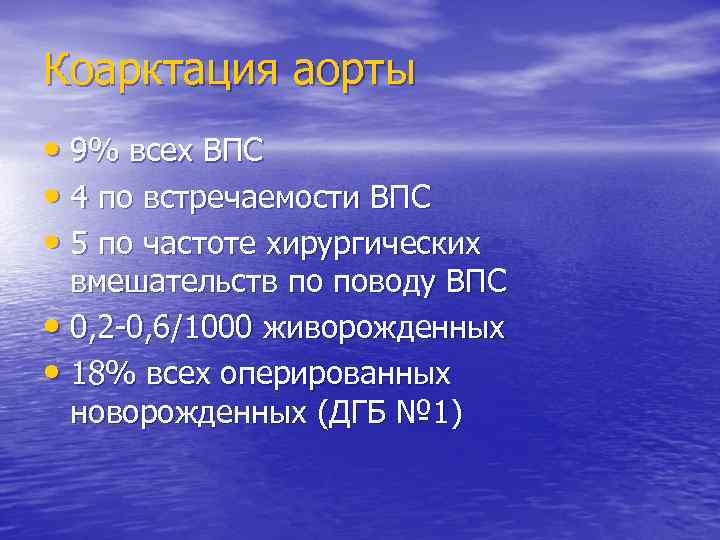 Коарктация аорты

• 9% всех ВПС
• 4 по встречаемости ВПС
• 5 по частоте хирургических вмешательств по поводу ВПС
• 0,2-0,6/1000 живорожденных
• 18% всех оперированных новорожденных (ДГБ №1)